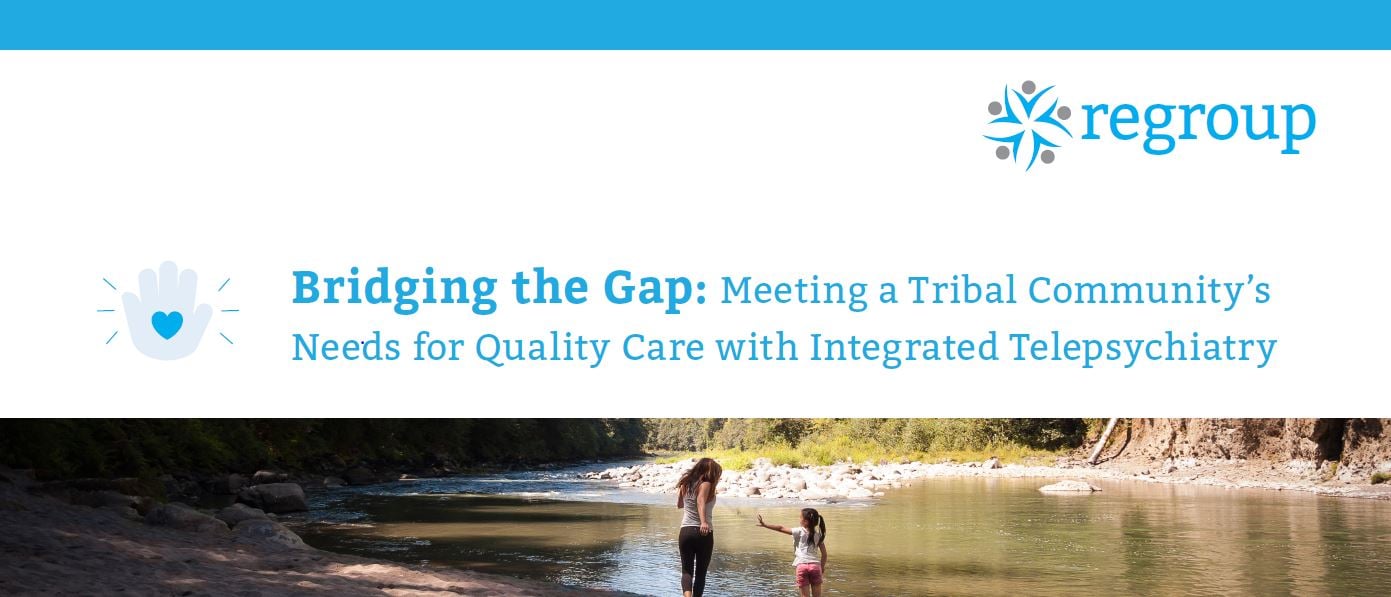 regroup

Bridging the Gap: Meeting a Tribal Community's Needs for Quality Care with Integrated Telepsychiatry